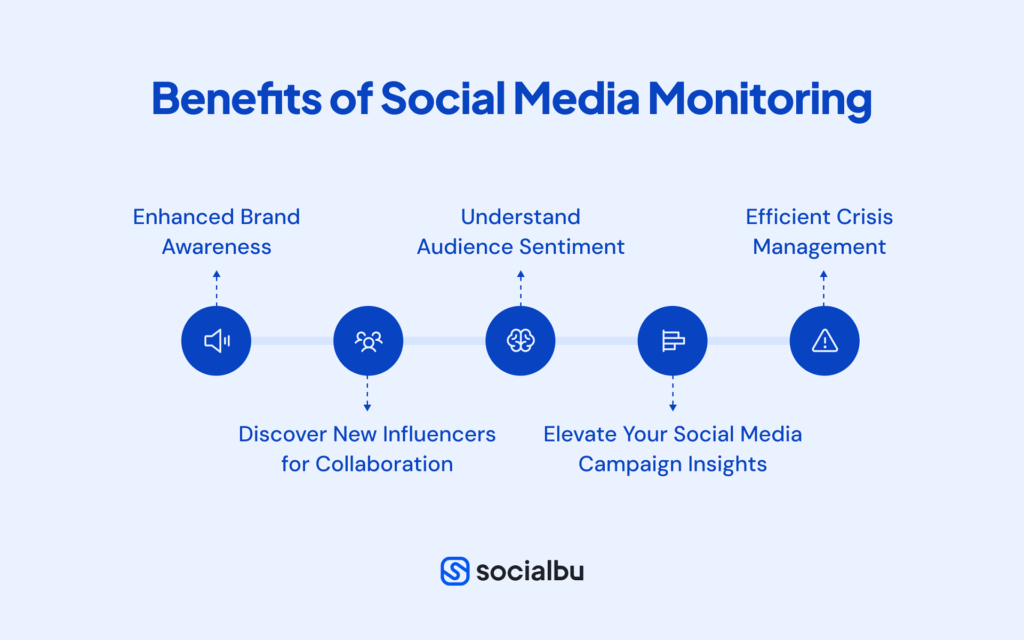 Benefits of Social Media Monitoring

Enhanced Brand Awareness

Discover New Influencers for Collaboration

Understand Audience Sentiment

Elevate Your Social Media Campaign Insights

Efficient Crisis Management

socialbu